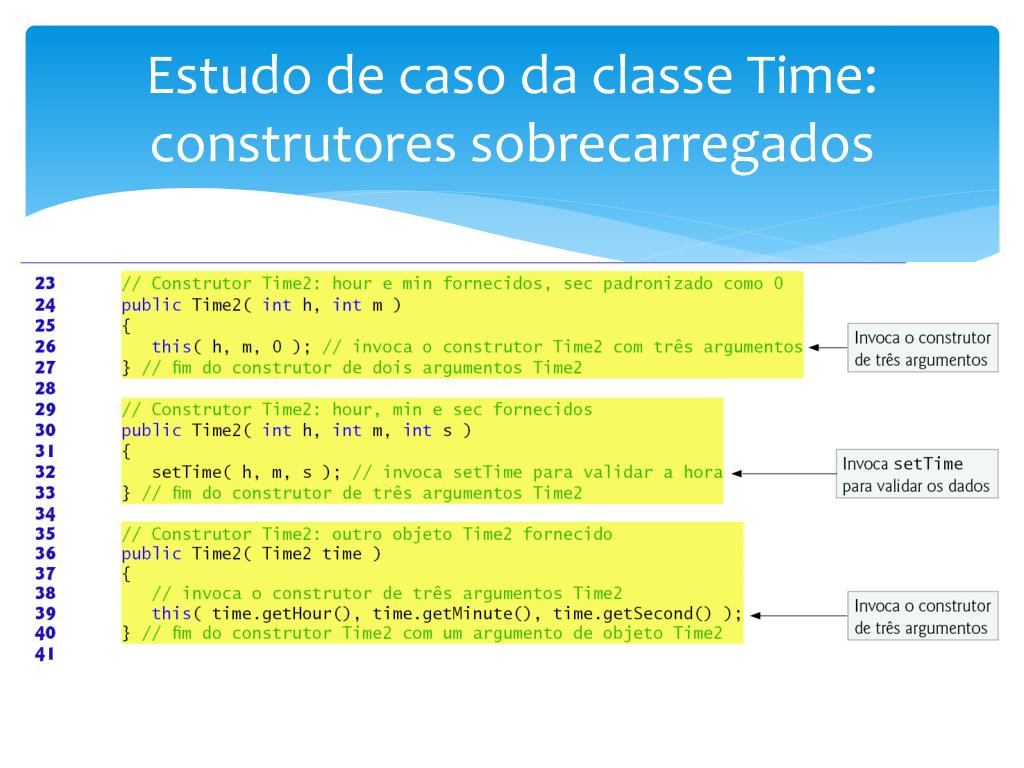 Estudo de caso da classe Time: construtores sobrecarregados

23 // Construtor Time2: hour e min fornecidos, sec padronizado como 0
24 public Time2( int h, int m )
25 {
26 this( h, m, 0 ); // invoca o construtor Time2 com três argumentos
27 } // fim do construtor de dois argumentos Time2
28
29 // Construtor Time2: hour, min e sec fornecidos
30 public Time2( int h, int m, int s )
31 {
32 setTime( h, m, s ); // invoca setTime para validar a hora
33 } // fim do construtor de três argumentos Time2
34
35 // Construtor Time2: outro objeto Time2 fornecido
36 public Time2( Time2 time )
37 {
38 // invoca o construtor de três argumentos Time2
39 this( time.getHour(), time.getMinute(), time.getSecond() );
40 } // fim do construtor Time2 com um argumento de objeto Time2
41

Invoca o construtor de três argumentos

Invoca setTime para validar os dados

Invoca o construtor de três argumentos